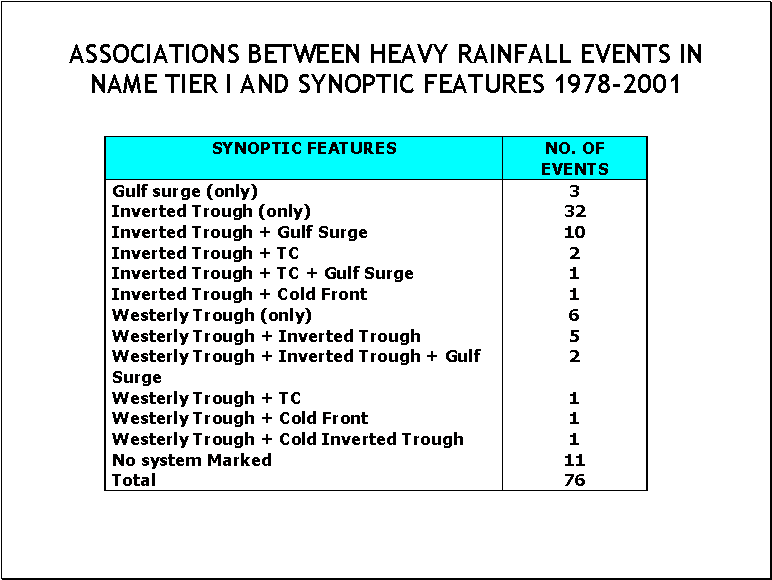 ASSOCIATIONS BETWEEN HEAVY RAINFALL EVENTS IN NAME TIER I AND SYNOPTIC FEATURES 1978-2001

| SYNOPTIC FEATURES | NO. OF EVENTS |
|---|---|
| Gulf surge (only) | 3 |
| Inverted Trough (only) | 32 |
| Inverted Trough + Gulf Surge | 10 |
| Inverted Trough + TC | 2 |
| Inverted Trough + TC + Gulf Surge | 1 |
| Inverted Trough + Cold Front | 1 |
| Westerly Trough (only) | 6 |
| Westerly Trough + Inverted Trough | 5 |
| Westerly Trough + Inverted Trough + Gulf Surge | 2 |
| Westerly Trough + TC | 1 |
| Westerly Trough + Cold Front | 1 |
| Westerly Trough + Cold Inverted Trough | 1 |
| No system Marked | 11 |
| Total | 76 |